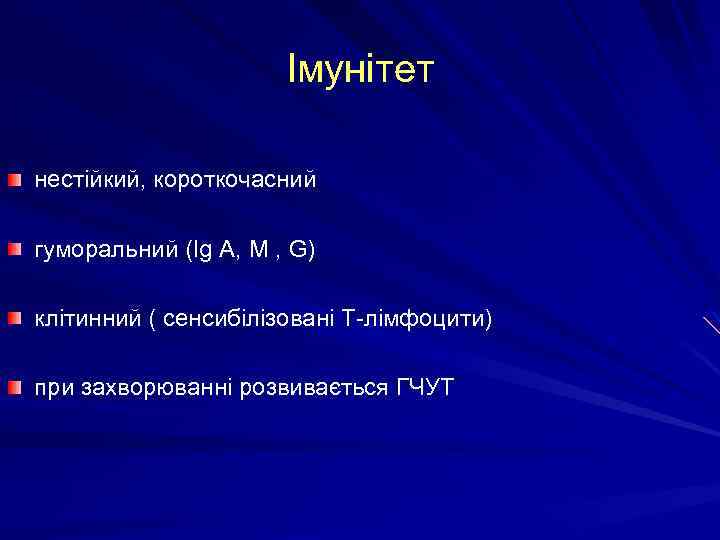 Імунітет

нестійкий, короткочасний

гуморальний (Ig A, M , G)

клітинний ( сенсибілізовані Т-лімфоцити)

при захворюванні розвивається ГЧУТ